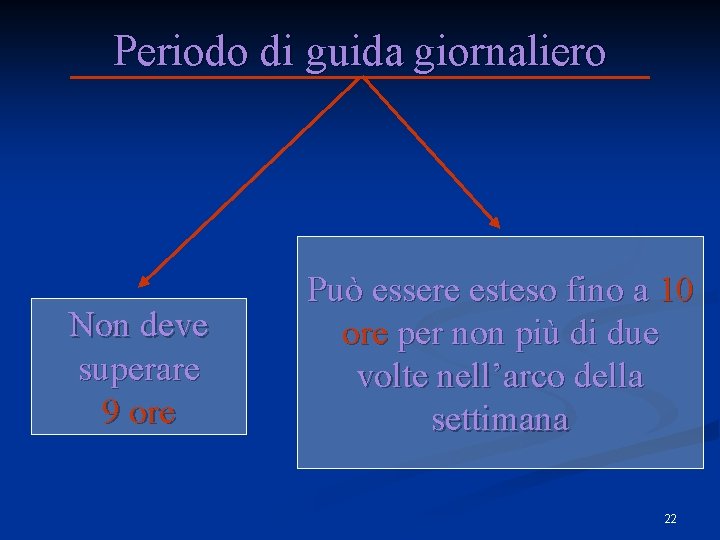 Periodo di guida giornaliero

Non deve superare 9 ore

Può essere esteso fino a 10 ore per non più di due volte nell’arco della settimana

22